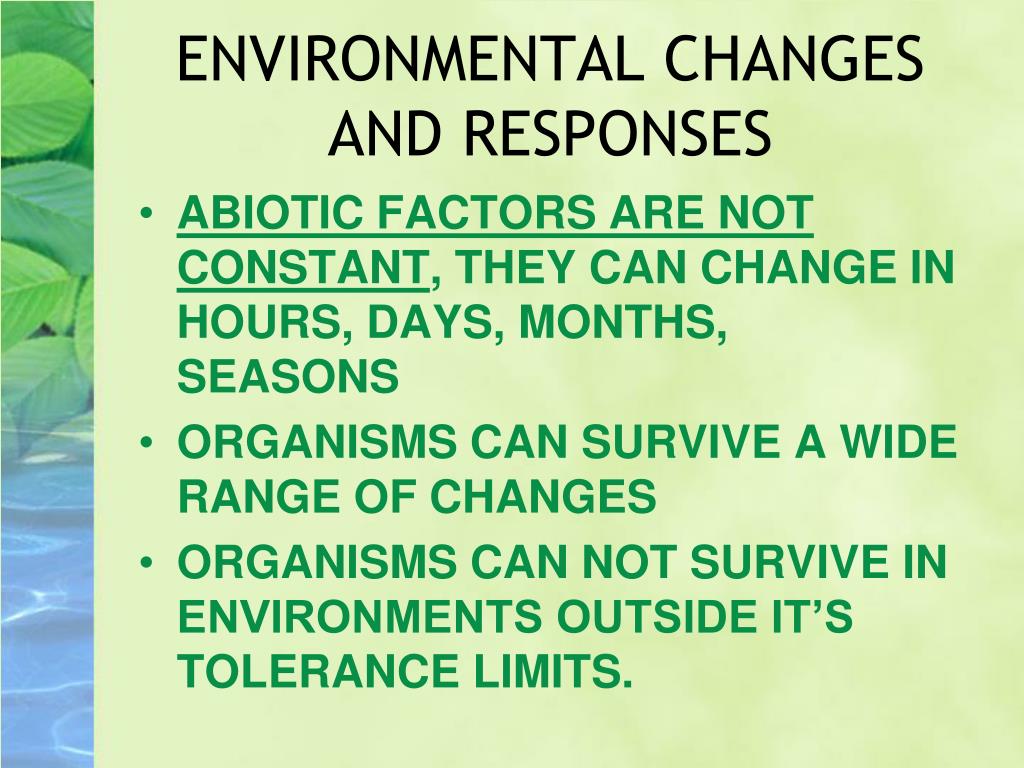 ENVIRONMENTAL CHANGES AND RESPONSES

• ABIOTIC FACTORS ARE NOT CONSTANT, THEY CAN CHANGE IN HOURS, DAYS, MONTHS, SEASONS
• ORGANISMS CAN SURVIVE A WIDE RANGE OF CHANGES
• ORGANISMS CAN NOT SURVIVE IN ENVIRONMENTS OUTSIDE IT'S TOLERANCE LIMITS.